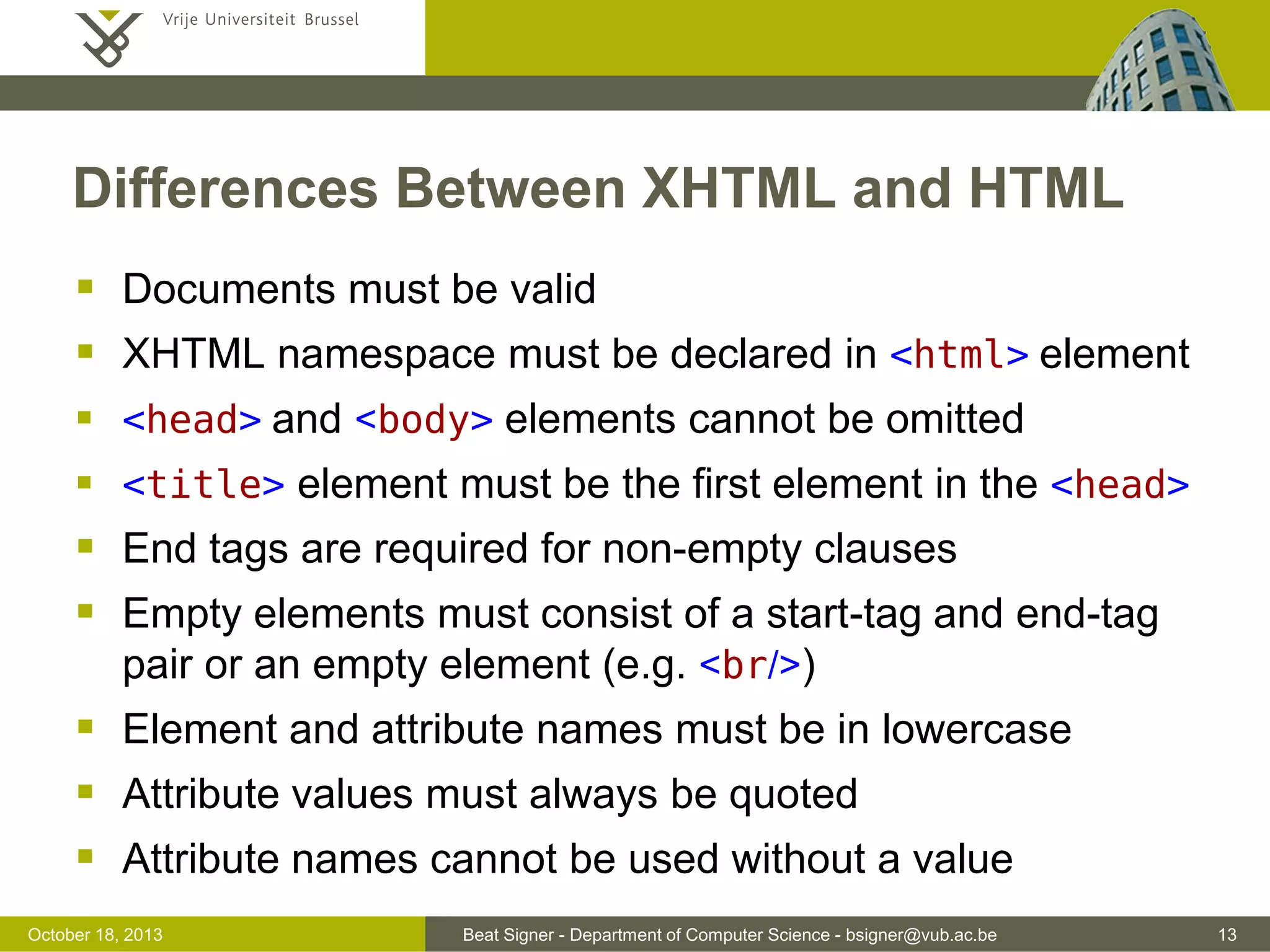 Vrije Universiteit Brussel

Differences Between XHTML and HTML

▪ Documents must be valid
▪ XHTML namespace must be declared in <html> element
▪ <head> and <body> elements cannot be omitted
▪ <title> element must be the first element in the <head>
▪ End tags are required for non-empty clauses
▪ Empty elements must consist of a start-tag and end-tag pair or an empty element (e.g. <br/>)
▪ Element and attribute names must be in lowercase
▪ Attribute values must always be quoted
▪ Attribute names cannot be used without a value

October 18, 2013 Beat Signer - Department of Computer Science - bsigner@vub.ac.be 13